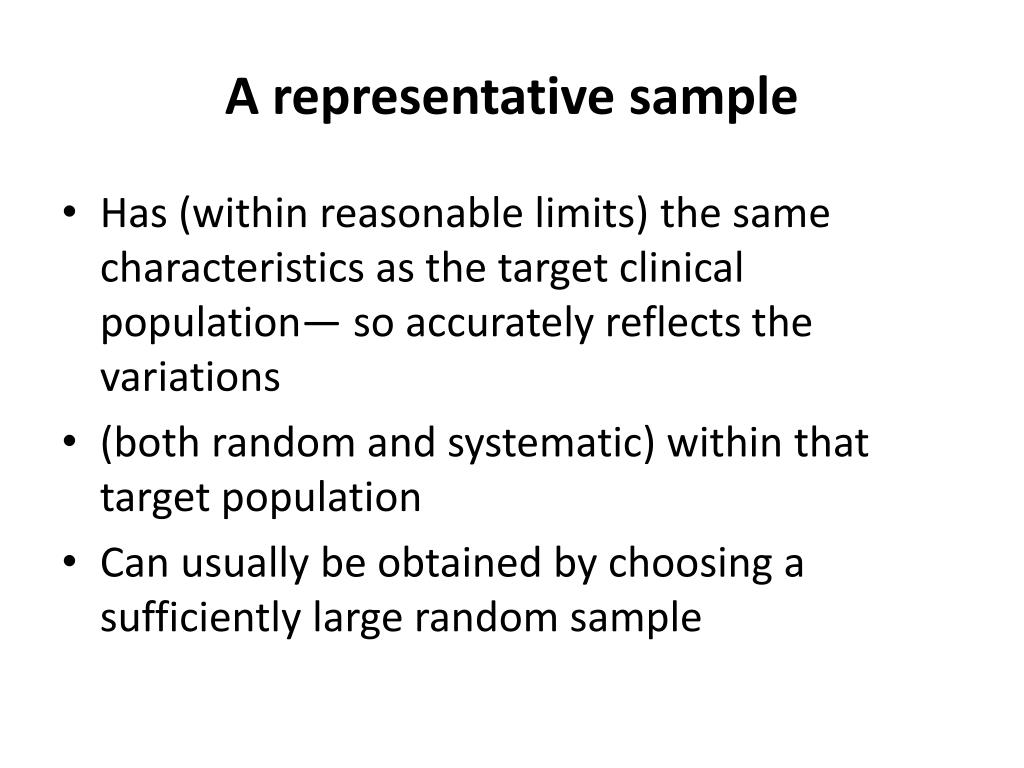 A representative sample

• Has (within reasonable limits) the same characteristics as the target clinical population— so accurately reflects the variations
• (both random and systematic) within that target population
• Can usually be obtained by choosing a sufficiently large random sample